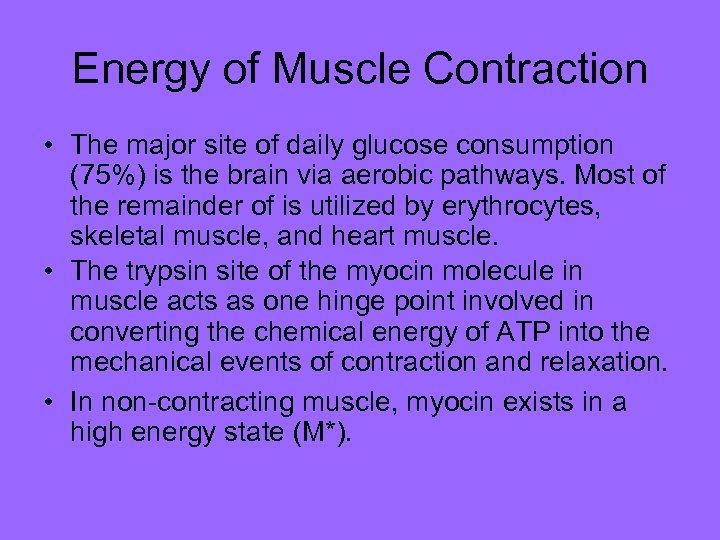 Energy of Muscle Contraction

• The major site of daily glucose consumption (75%) is the brain via aerobic pathways. Most of the remainder of is utilized by erythrocytes, skeletal muscle, and heart muscle.

• The trypsin site of the myocin molecule in muscle acts as one hinge point involved in converting the chemical energy of ATP into the mechanical events of contraction and relaxation.

• In non-contracting muscle, myocin exists in a high energy state (M*).